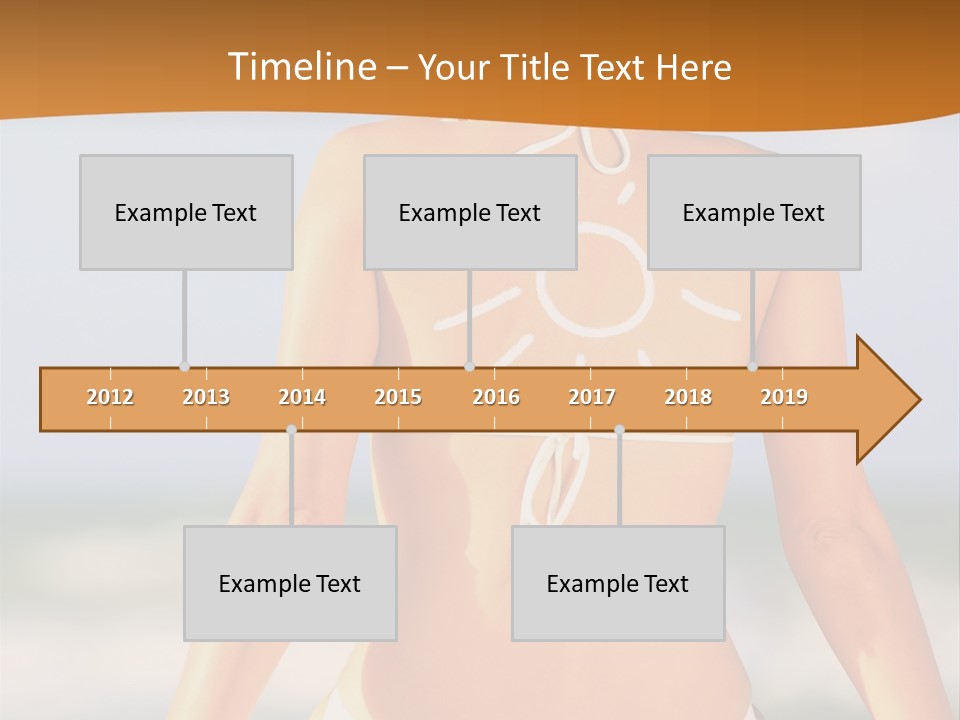 Timeline – Your Title Text Here

Example Text

Example Text

Example Text

2012 2013 2014 2015 2016 2017 2018 2019

Example Text

Example Text